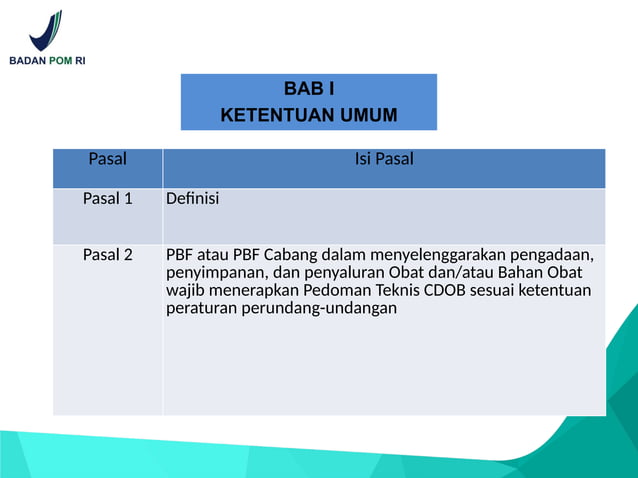 BADAN POM RI

BAB I
KETENTUAN UMUM

| Pasal | Isi Pasal |
|---|---|
| Pasal 1 | Definisi |
| Pasal 2 | PBF atau PBF Cabang dalam menyelenggarakan pengadaan, penyimpanan, dan penyaluran Obat dan/atau Bahan Obat wajib menerapkan Pedoman Teknis CDOB sesuai ketentuan peraturan perundang-undangan |